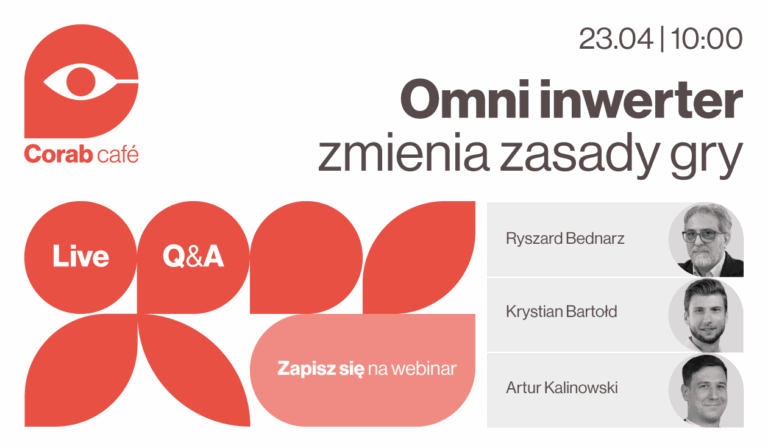 Corab café

23.04 | 10:00

Omni inwerter
zmienia zasady gry

Live

Q&A

Zapisz się na webinar

Ryszard Bednarz

Krystian Bartołd

Artur Kalinowski